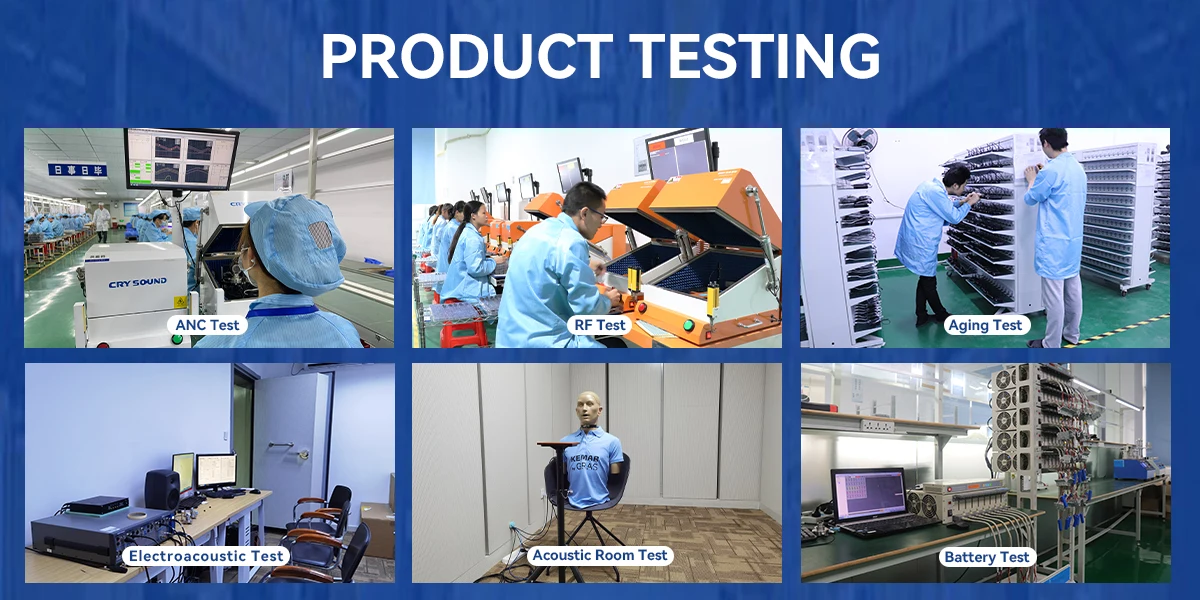 PRODUCT TESTING

日事日毕

CRYSOUND

ANC Test

RF Test

Aging Test

Electroacoustic Test

KEMAR GRAS

Acoustic Room Test

Battery Test